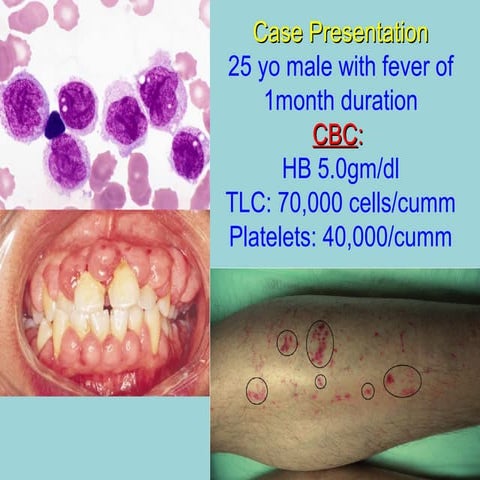 Case Presentation
25 yo male with fever of 1month duration

CBC:
HB 5.0gm/dl
TLC: 70,000 cells/cumm
Platelets: 40,000/cumm